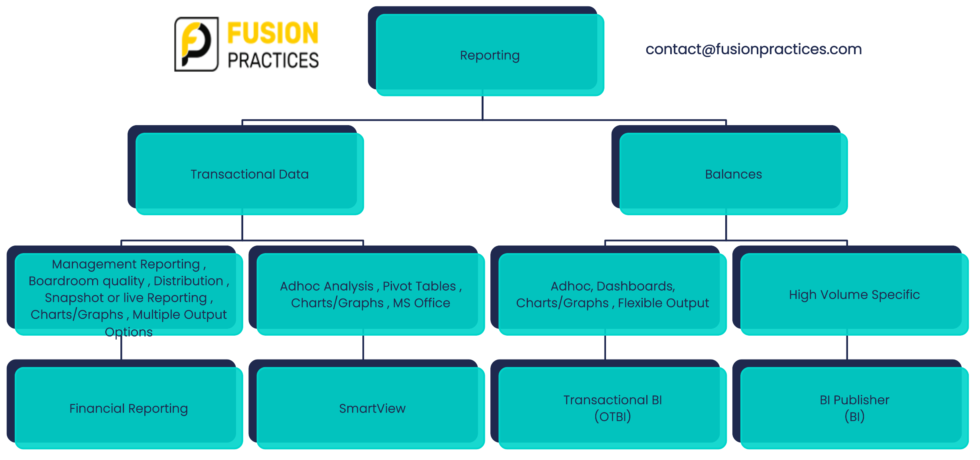 FUSION PRACTICES

Reporting

contact@fusionpractices.com

Transactional Data

Balances

Management Reporting , Boardroom quality , Distribution , Snapshot or live Reporting , Charts/Graphs , Multiple Output Options

Adhoc Analysis , Pivot Tables , Charts/Graphs , MS Office

Adhoc, Dashboards, Charts/Graphs , Flexible Output

High Volume Specific

Financial Reporting

SmartView

Transactional BI (OTBI)

BI Publisher (BI)